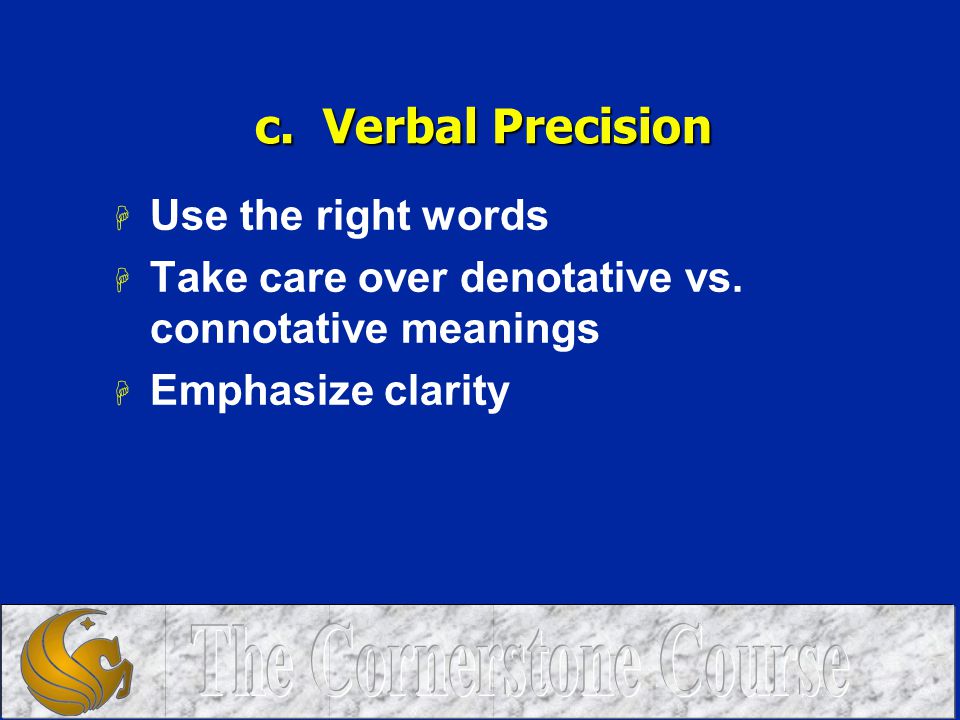 c. Verbal Precision

Use the right words

Take care over denotative vs. connotative meanings

Emphasize clarity

The Cornerstone Course